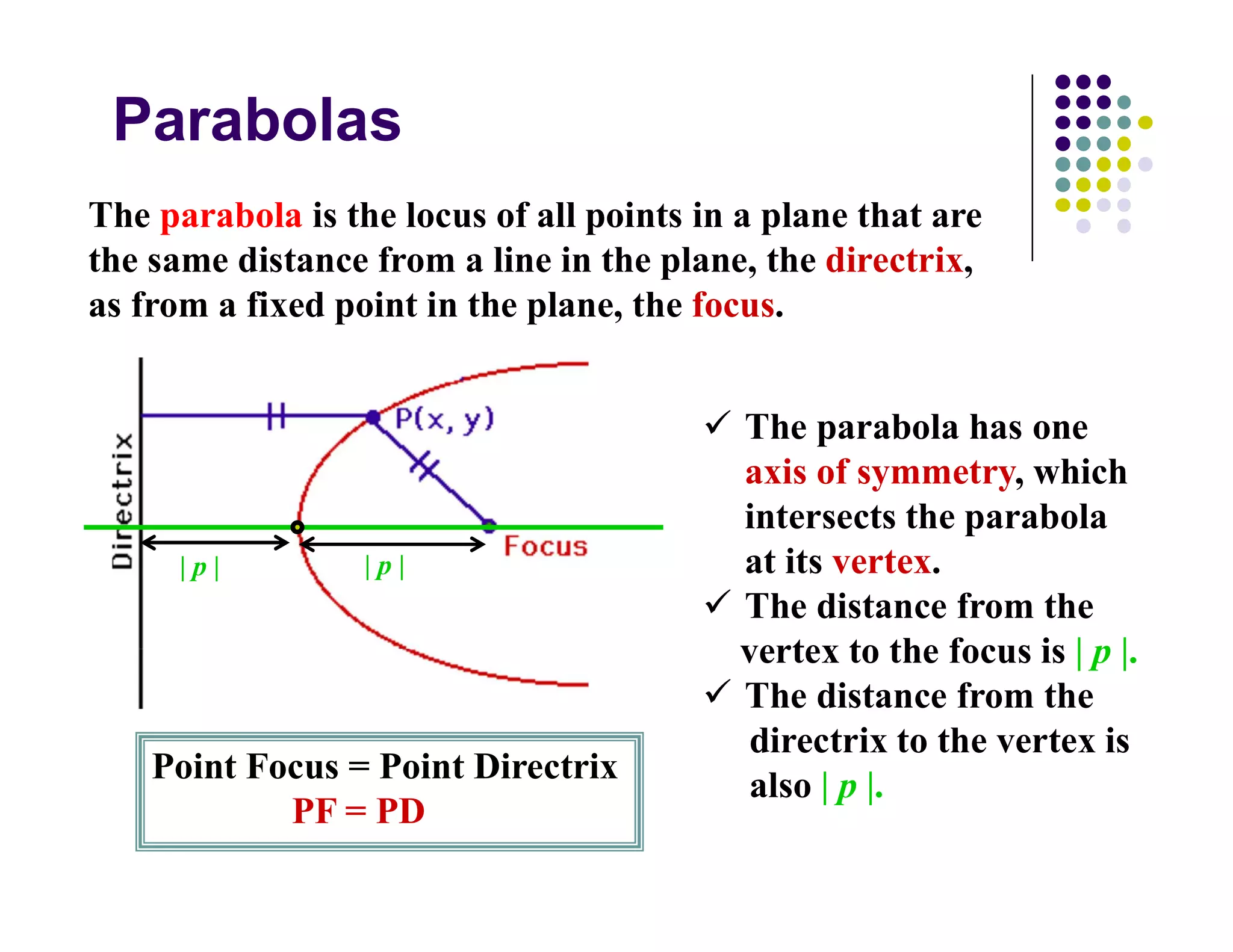 Parabolas

The parabola is the locus of all points in a plane that are the same distance from a line in the plane, the directrix, as from a fixed point in the plane, the focus.

Directrix

P(x, y)

Focus

$|p|$

$|p|$

Point Focus = Point Directrix
PF = PD

✓ The parabola has one axis of symmetry, which intersects the parabola at its vertex.

✓ The distance from the vertex to the focus is $|p|$.

✓ The distance from the directrix to the vertex is also $|p|$.